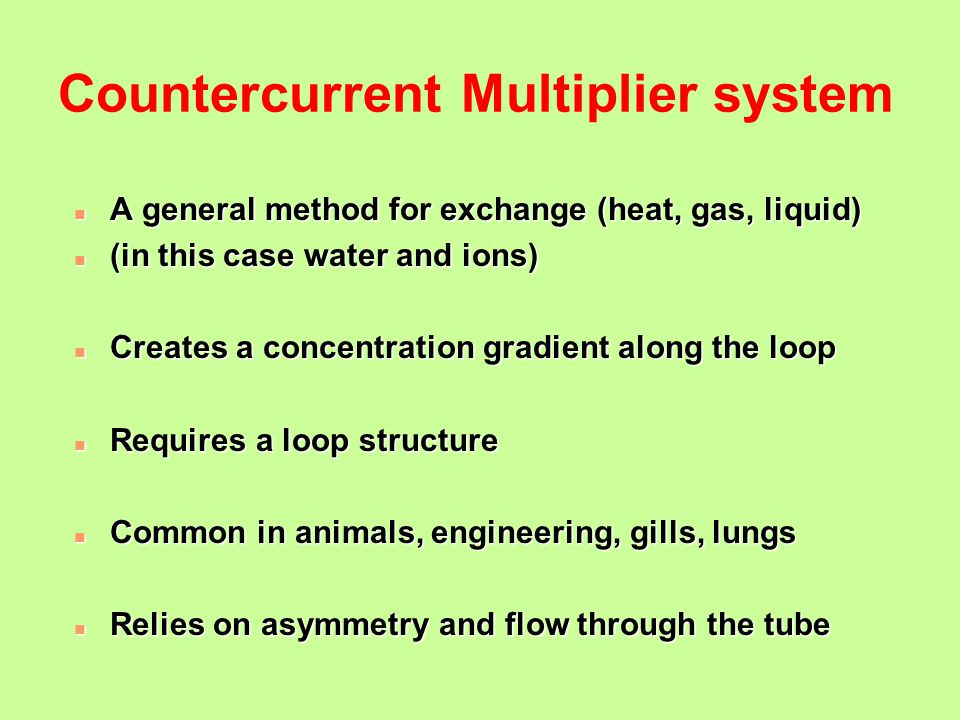 Countercurrent Multiplier system

- A general method for exchange (heat, gas, liquid)
- (in this case water and ions)

- Creates a concentration gradient along the loop

- Requires a loop structure

- Common in animals, engineering, gills, lungs

- Relies on asymmetry and flow through the tube